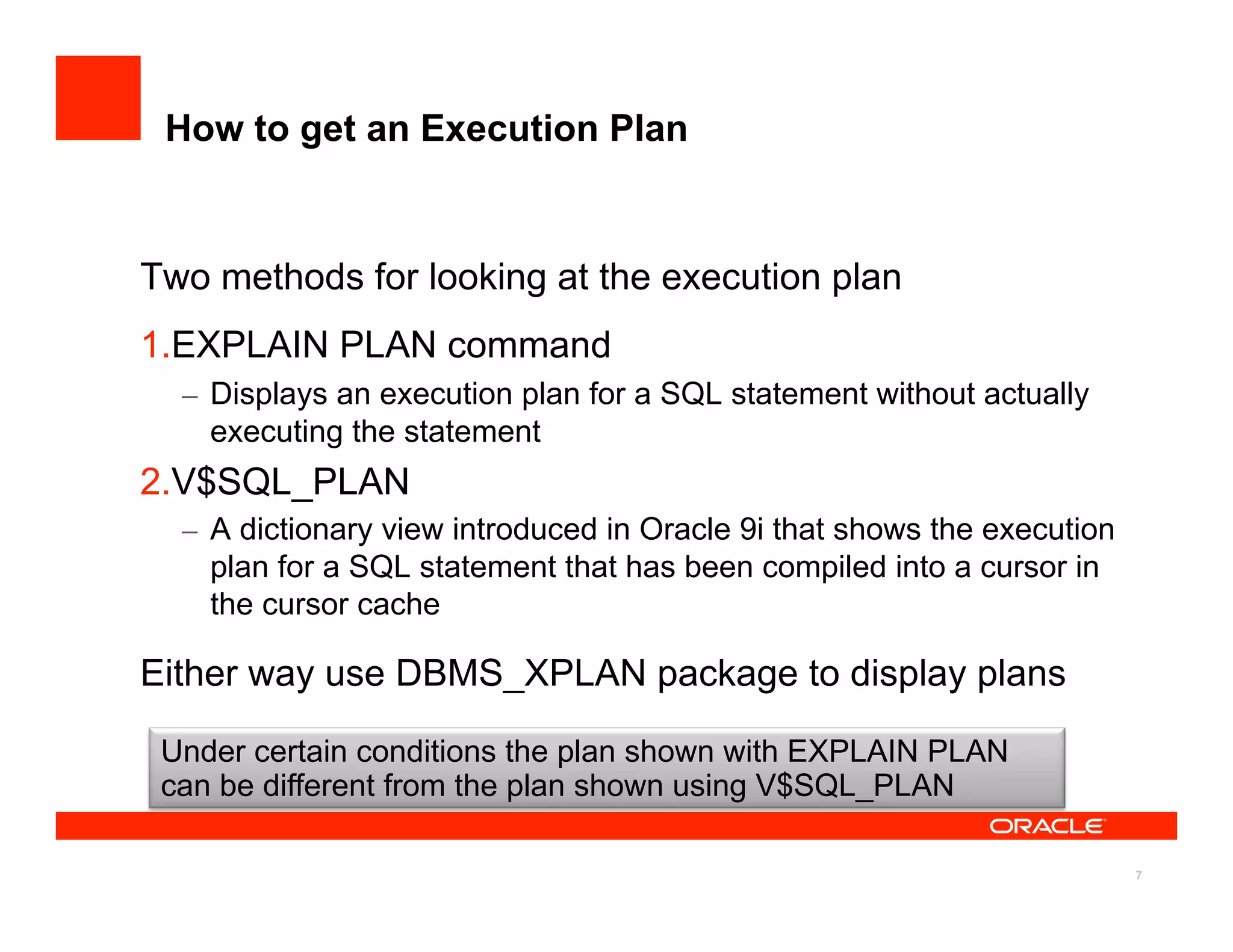 How to get an Execution Plan

Two methods for looking at the execution plan

1.EXPLAIN PLAN command

– Displays an execution plan for a SQL statement without actually executing the statement

2.V\$SQL_PLAN

– A dictionary view introduced in Oracle 9i that shows the execution plan for a SQL statement that has been compiled into a cursor in the cursor cache

Either way use DBMS_XPLAN package to display plans

Under certain conditions the plan shown with EXPLAIN PLAN can be different from the plan shown using V\$SQL_PLAN

ORACLE

7